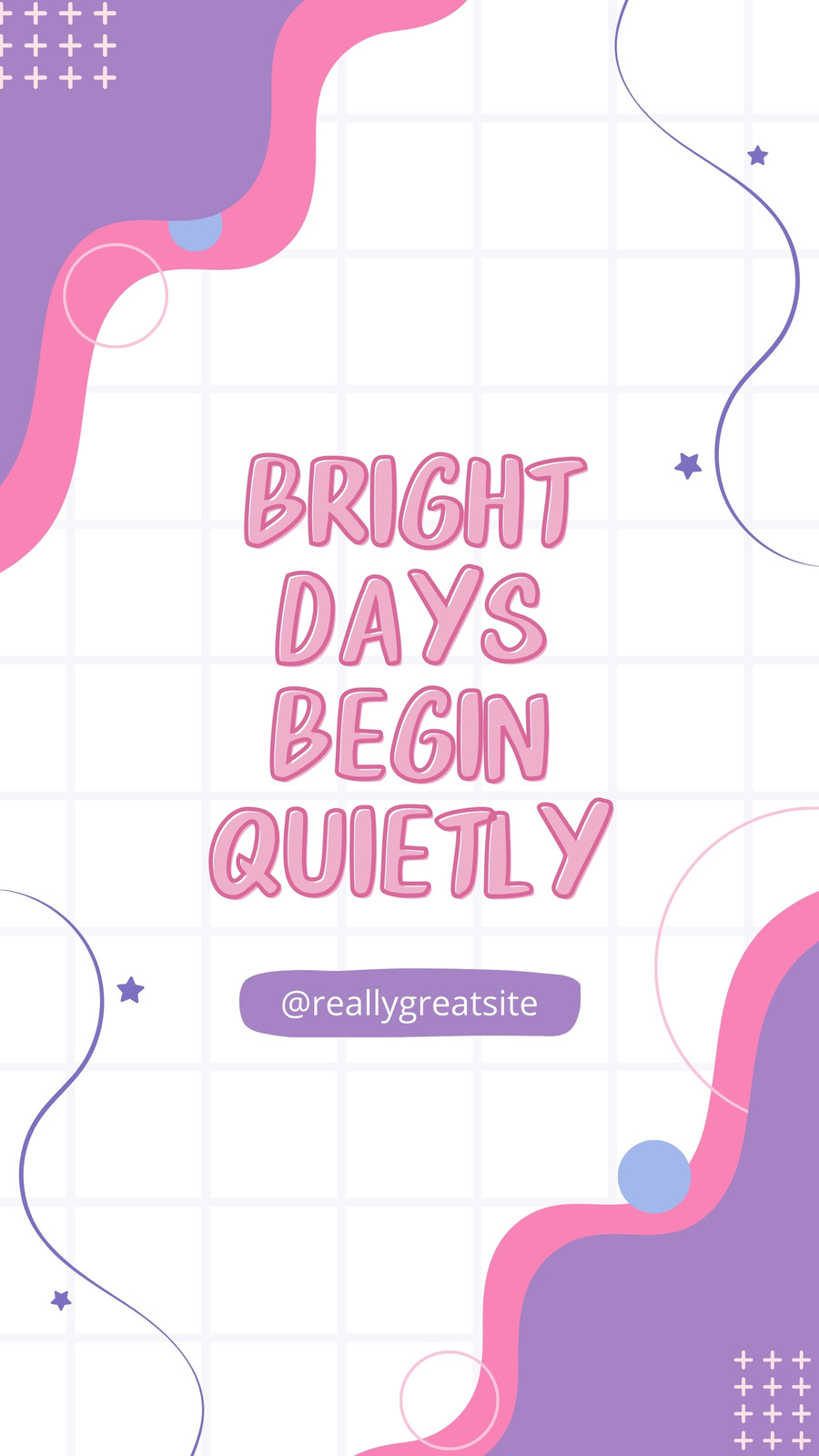 BRIGHT DAYS BEGIN QUIETLY

@reallygreatsite